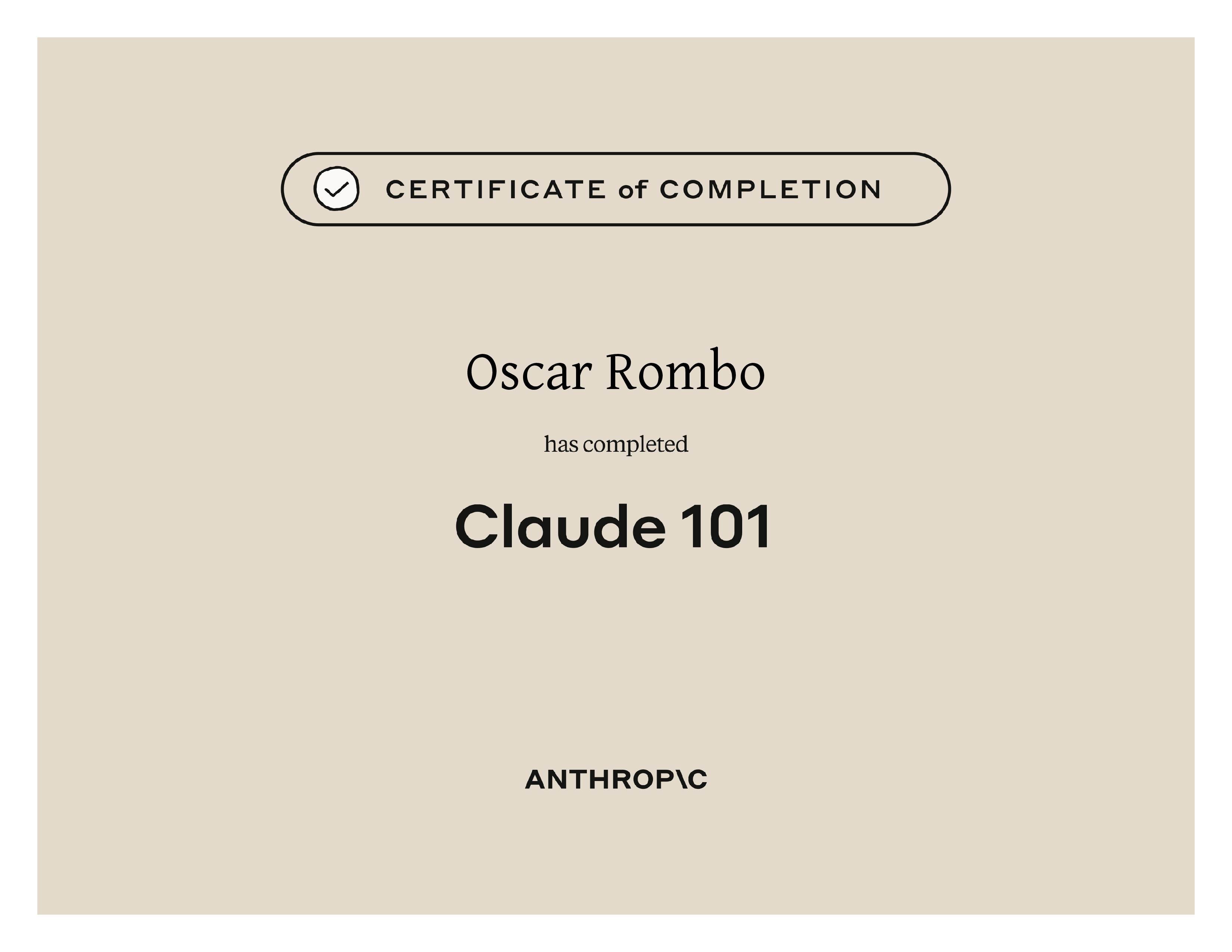 CERTIFICATE of COMPLETION

Oscar Rombo

has completed

Claude 101

ANTHROP\C